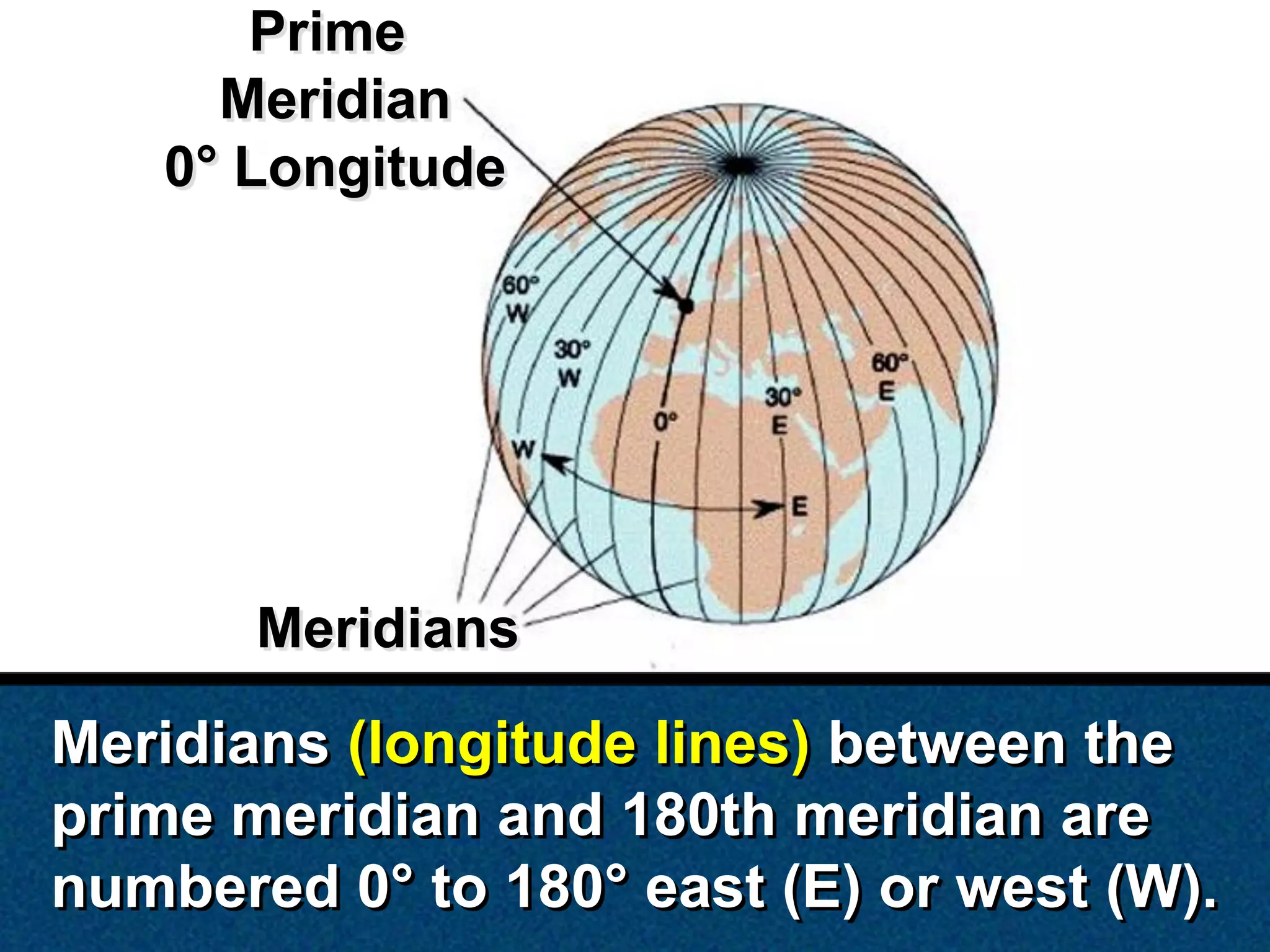 Prime Meridian 0° Longitude

60° W

30° W

0°

30° E

60° E

W

E

Meridians

Meridians (longitude lines) between the prime meridian and 180th meridian are numbered 0° to 180° east (E) or west (W).